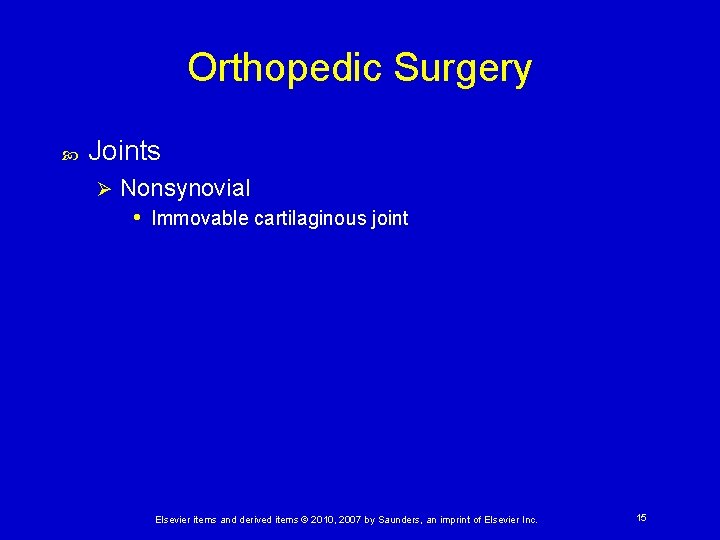 Orthopedic Surgery

Joints

Nonsynovial

Immovable cartilaginous joint

Elsevier items and derived items © 2010, 2007 by Saunders, an imprint of Elsevier Inc.

15